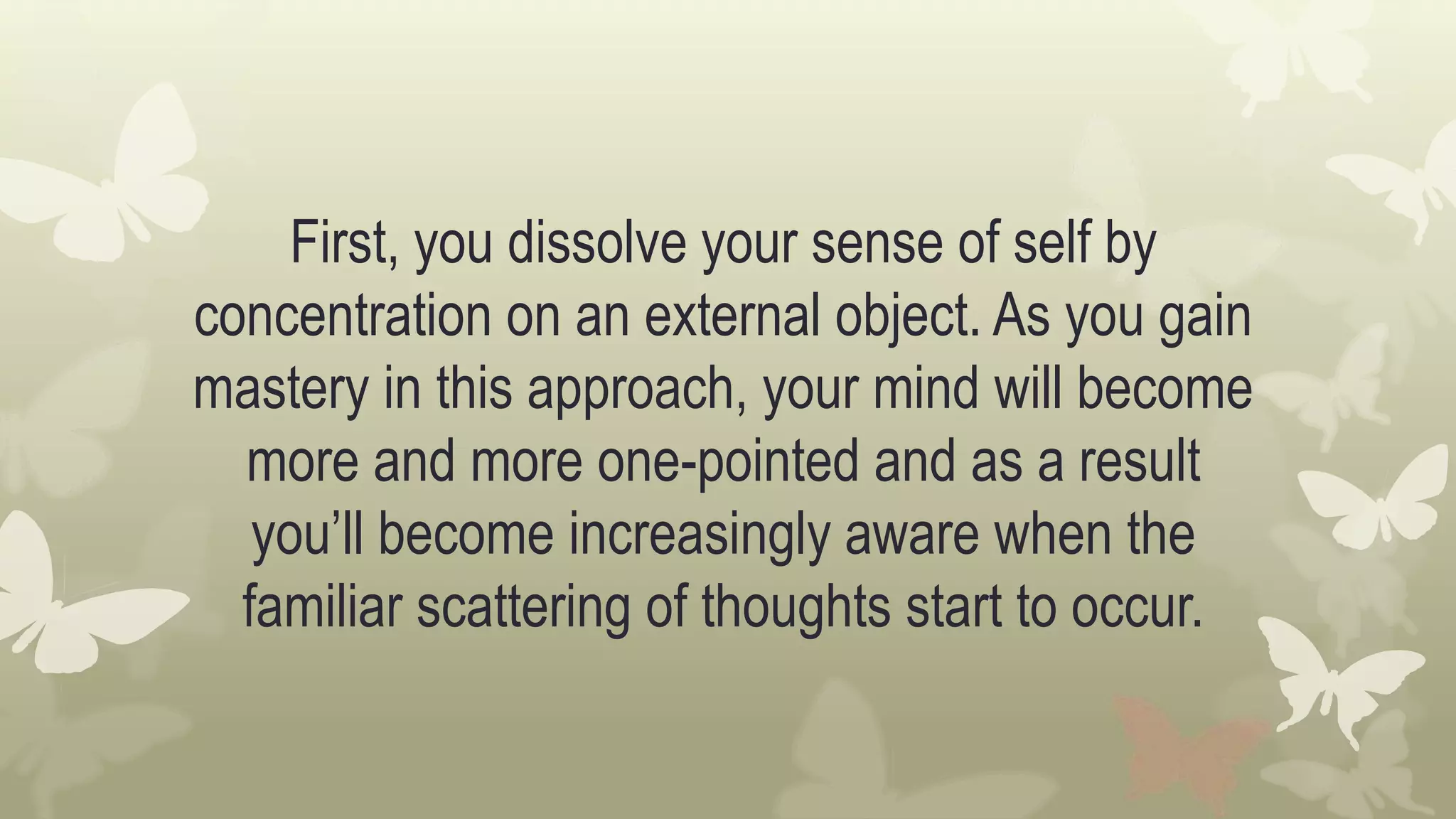 First, you dissolve your sense of self by concentration on an external object. As you gain mastery in this approach, your mind will become more and more one-pointed and as a result you’ll become increasingly aware when the familiar scattering of thoughts start to occur.